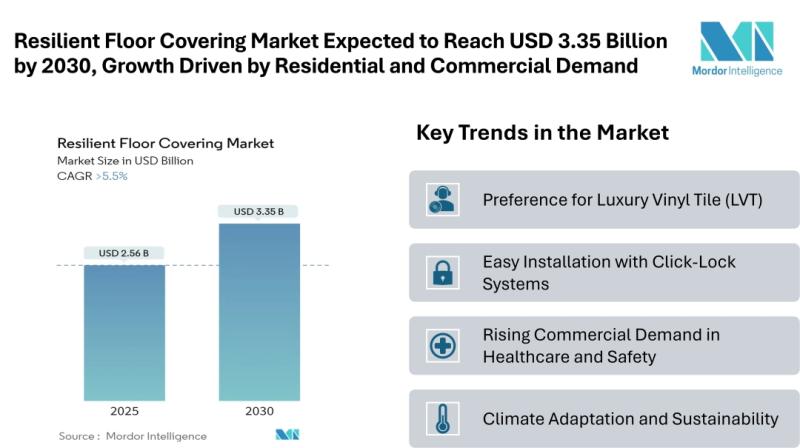 Resilient Floor Covering Market Expected to Reach USD 3.35 Billion by 2030, Growth Driven by Residential and Commercial Demand

Mordor Intelligence

Resilient Floor Covering Market
Market Size in USD Billion
CAGR >5.5%

USD 2.56 B
USD 3.35 B

2025
2030

Source : Mordor Intelligence

Key Trends in the Market

Preference for Luxury Vinyl Tile (LVT)

Easy Installation with Click-Lock Systems

Rising Commercial Demand in Healthcare and Safety

Climate Adaptation and Sustainability